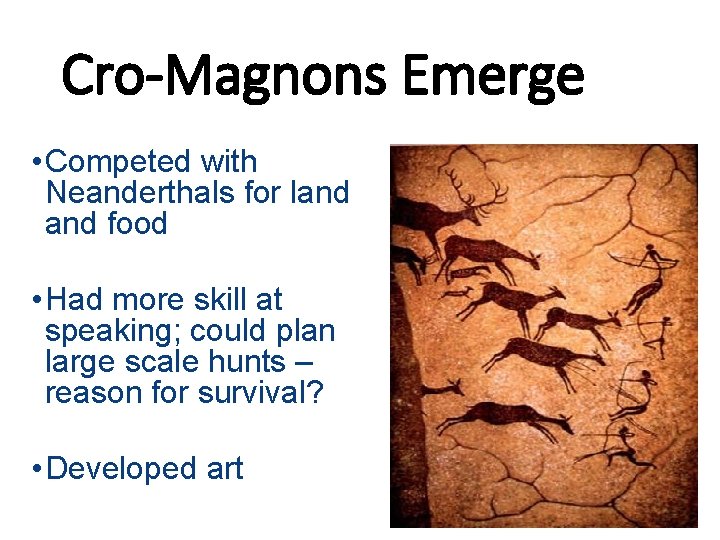 Cro-Magnons Emerge

• Competed with Neanderthals for land and food

• Had more skill at speaking; could plan large scale hunts – reason for survival?

• Developed art